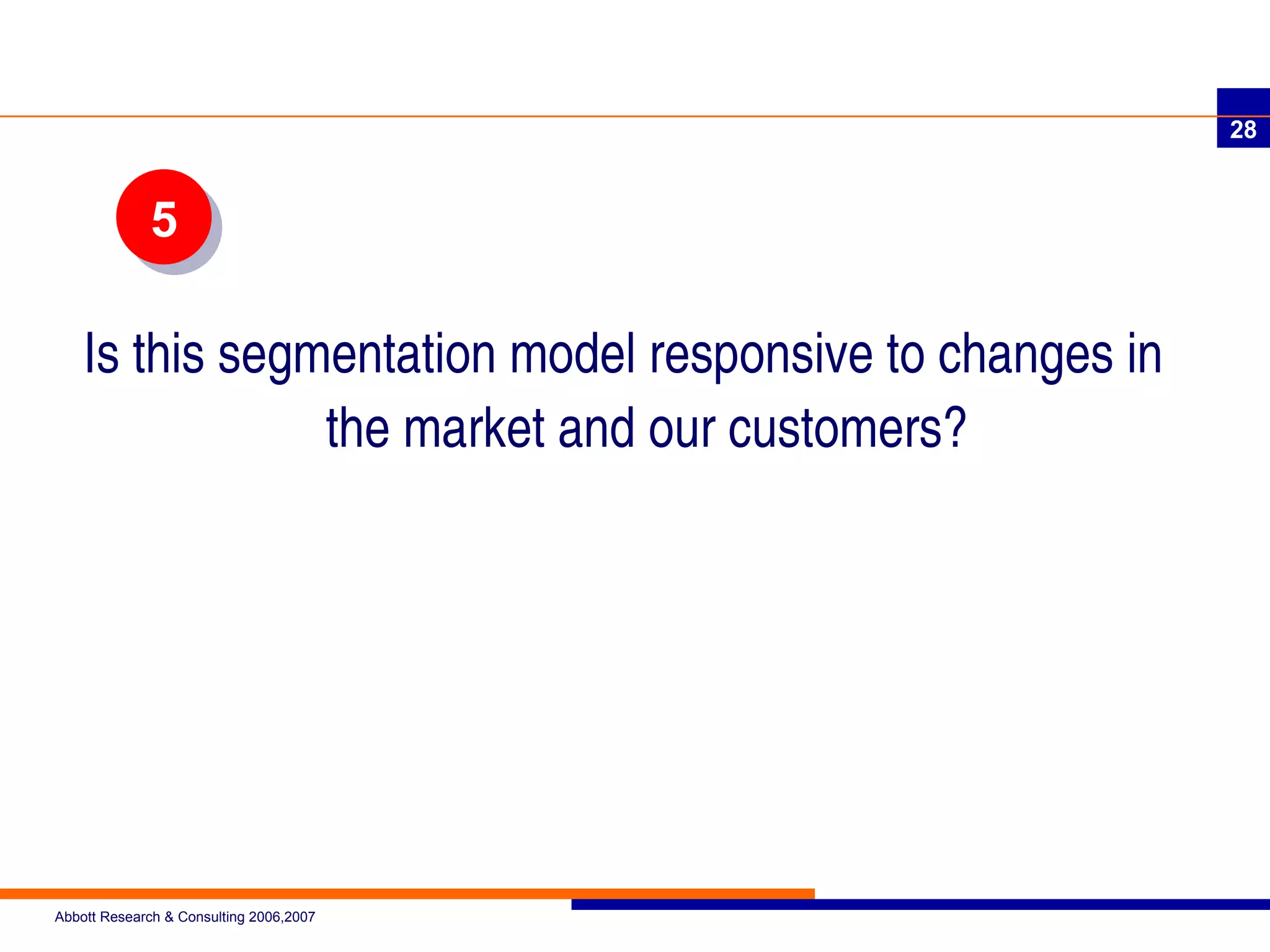 28

5

Is this segmentation model responsive to changes in the market and our customers?

Abbott Research & Consulting 2006,2007